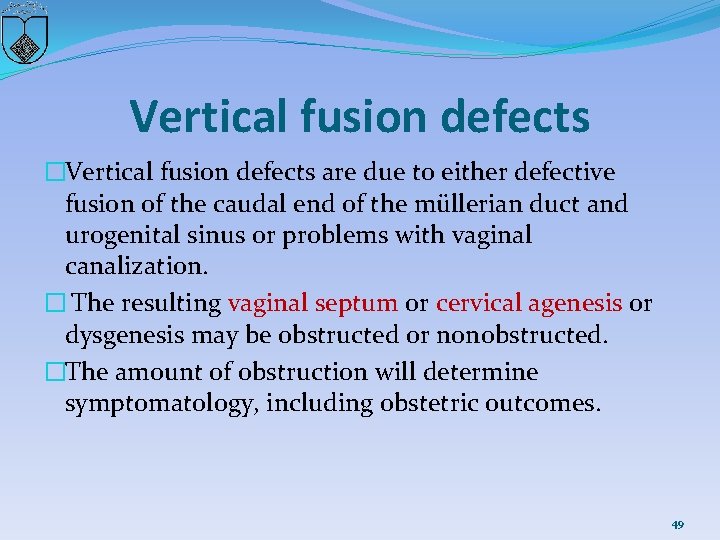 Vertical fusion defects

□Vertical fusion defects are due to either defective fusion of the caudal end of the müllerian duct and urogenital sinus or problems with vaginal canalization.

□ The resulting vaginal septum or cervical agenesis or dysgenesis may be obstructed or nonobstructed.

□The amount of obstruction will determine symptomatology, including obstetric outcomes.

49